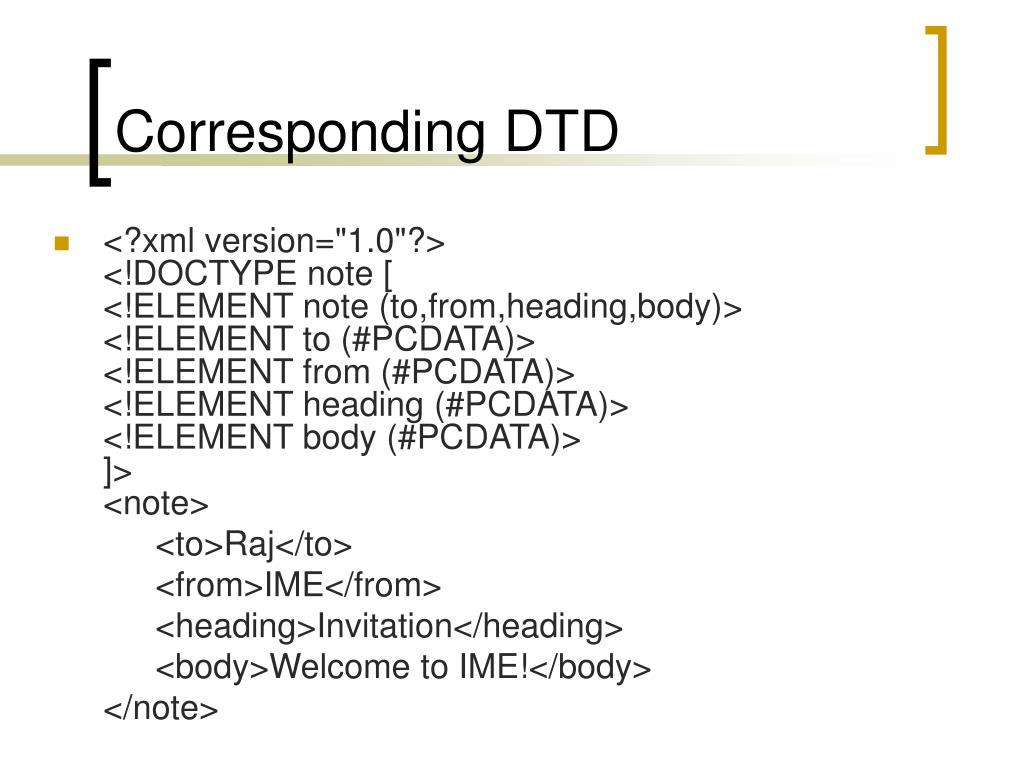 Corresponding DTD

<?xml version="1.0"?>
<!DOCTYPE note [
<!ELEMENT note (to,from,heading,body)>
<!ELEMENT to (#PCDATA)>
<!ELEMENT from (#PCDATA)>
<!ELEMENT heading (#PCDATA)>
<!ELEMENT body (#PCDATA)>
]>
<note>
<to>Raj</to>
<from>IME</from>
<heading>Invitation</heading>
<body>Welcome to IME!</body>
</note>